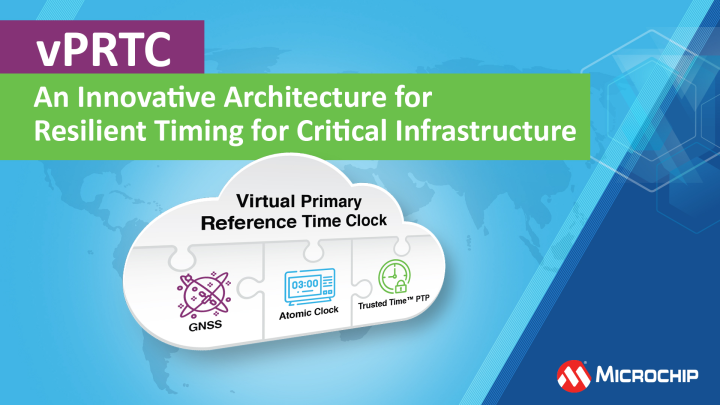 vPRTC

An Innovative Architecture for Resilient Timing for Critical Infrastructure

Virtual Primary Reference Time Clock

GNSS

03:00

Atomic Clock

Trusted Time™ PTP

MICROCHIP